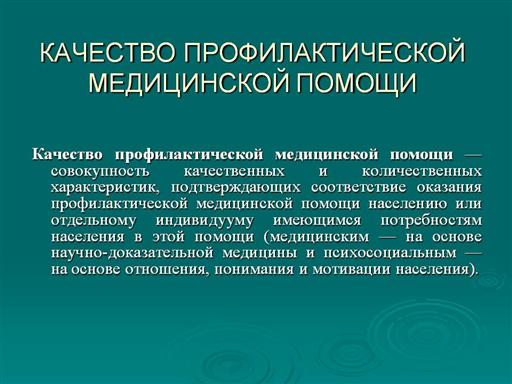 КАЧЕСТВО ПРОФИЛАКТИЧЕСКОЙ МЕДИЦИНСКОЙ ПОМОЩИ

Качество профилактической медицинской помощи — совокупность качественных и количественных характеристик, подтверждающих соответствие оказания профилактической медицинской помощи населению или отдельному индивидууму имеющимся потребностям населения в этой помощи (медицинским — на основе научно-доказательной медицины и психосоциальным — на основе отношения, понимания и мотивации населения).